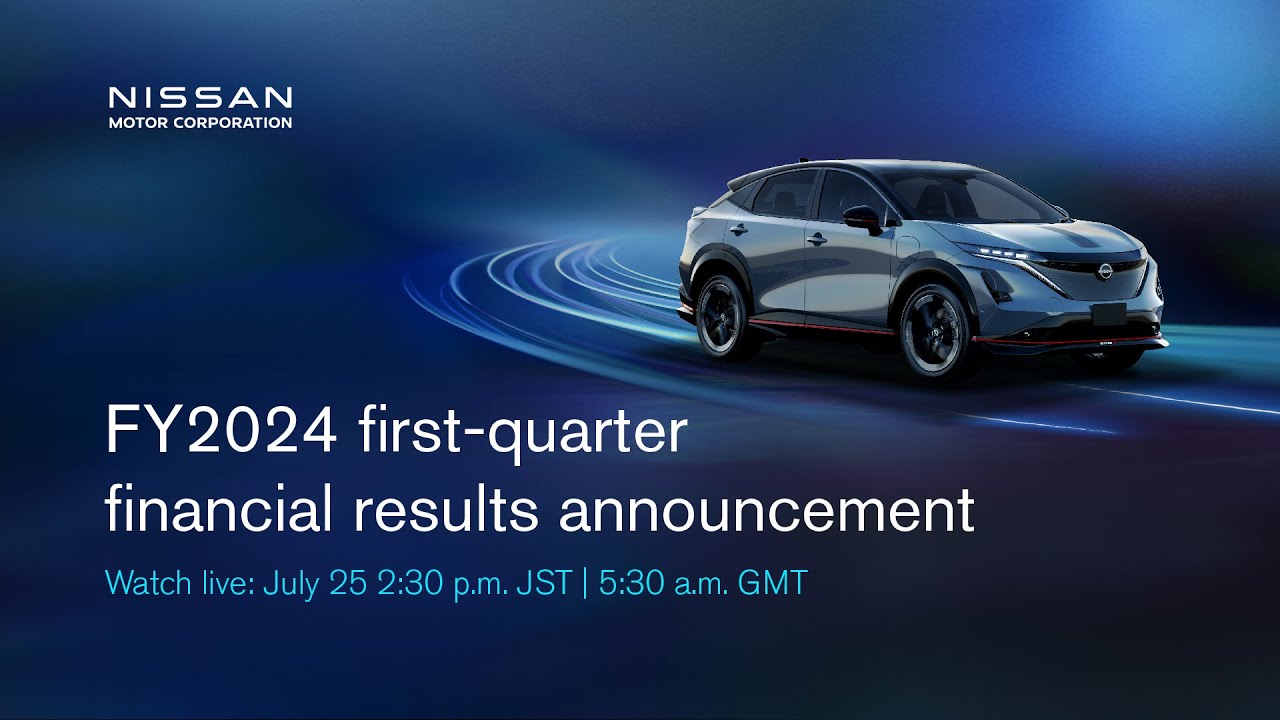 NISSAN
MOTOR CORPORATION

FY2024 first-quarter financial results announcement

Watch live: July 25 2:30 p.m. JST | 5:30 a.m. GMT